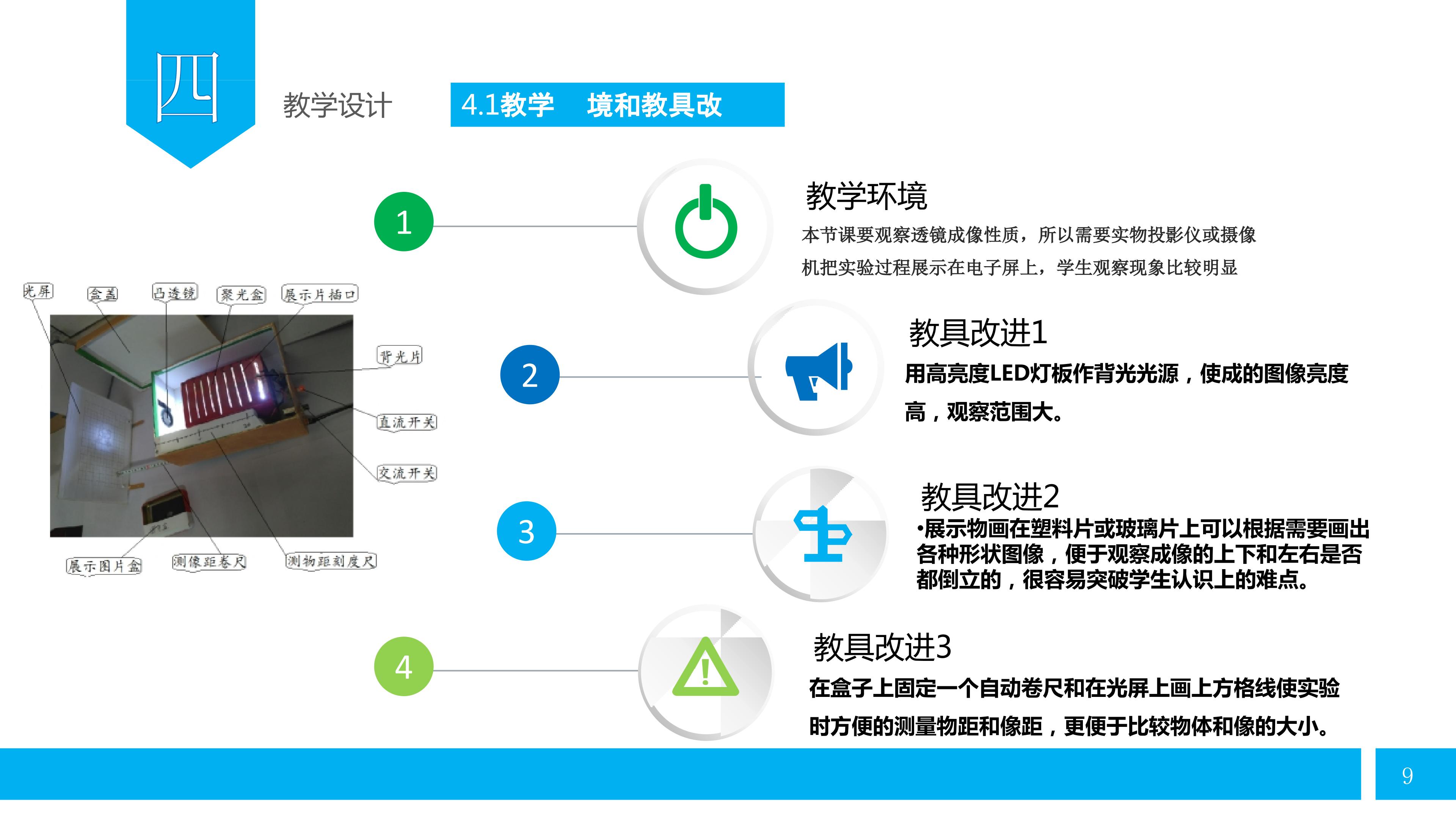 四

教学设计

4.1教学　境和教具改

光屏
盒盖
凸透镜
聚光盒
展示片插口
背光片
直流开关
交流开关
展示图片盒
测像距卷尺
测物距刻度尺

1

教学环境

本节课要观察透镜成像性质，所以需要实物投影仪或摄像机把实验过程展示在电子屏上，学生观察现象比较明显

2

教具改进1

用高亮度LED灯板作背光光源，使成的图像亮度高，观察范围大。

3

教具改进2

•展示物画在塑料片或玻璃片上可以根据需要画出各种形状图像，便于观察成像的上下和左右是否都倒立的，很容易突破学生认识上的难点。

4

教具改进3

在盒子上固定一个自动卷尺和在光屏上画上方格线使实验时方便的测量物距和像距，更便于比较物体和像的大小。

9